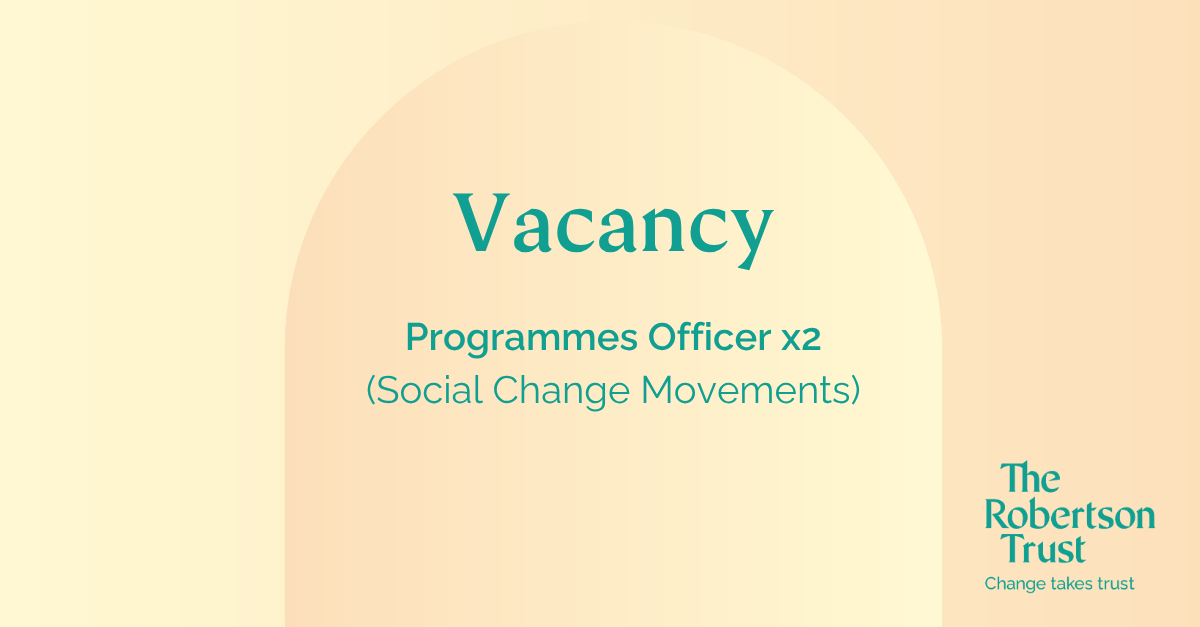 Vacancy

Programmes Officer x2
(Social Change Movements)

The Robertson Trust
Change takes trust